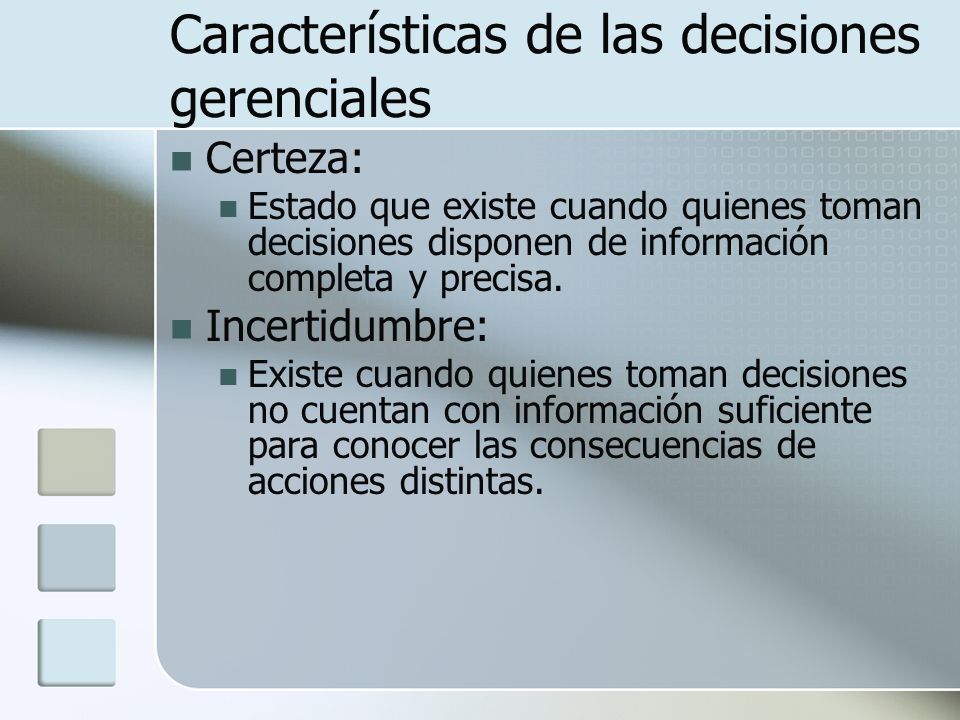 Características de las decisiones gerenciales

Certeza:

Estado que existe cuando quienes toman decisiones disponen de información completa y precisa.

Incertidumbre:

Existe cuando quienes toman decisiones no cuentan con información suficiente para conocer las consecuencias de acciones distintas.